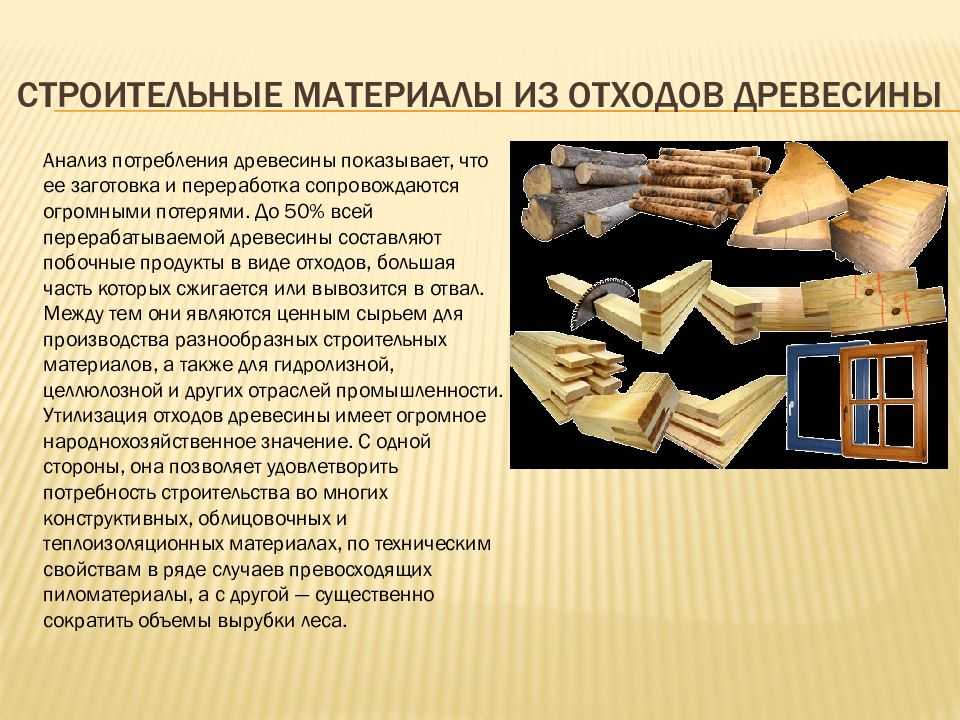 СТРОИТЕЛЬНЫЕ МАТЕРИАЛЫ ИЗ ОТХОДОВ ДРЕВЕСИНЫ

Анализ потребления древесины показывает, что ее заготовка и переработка сопровождаются огромными потерями. До 50% всей перерабатываемой древесины составляют побочные продукты в виде отходов, большая часть которых сжигается или вывозится в отвал. Между тем они являются ценным сырьем для производства разнообразных строительных материалов, а также для гидролизной, целлюлозной и других отраслей промышленности. Утилизация отходов древесины имеет огромное народнохозяйственное значение. С одной стороны, она позволяет удовлетворить потребность строительства во многих конструктивных, облицовочных и теплоизоляционных материалах, по техническим свойствам в ряде случаев превосходящих пиломатериалы, а с другой — существенно сократить объемы вырубки леса.